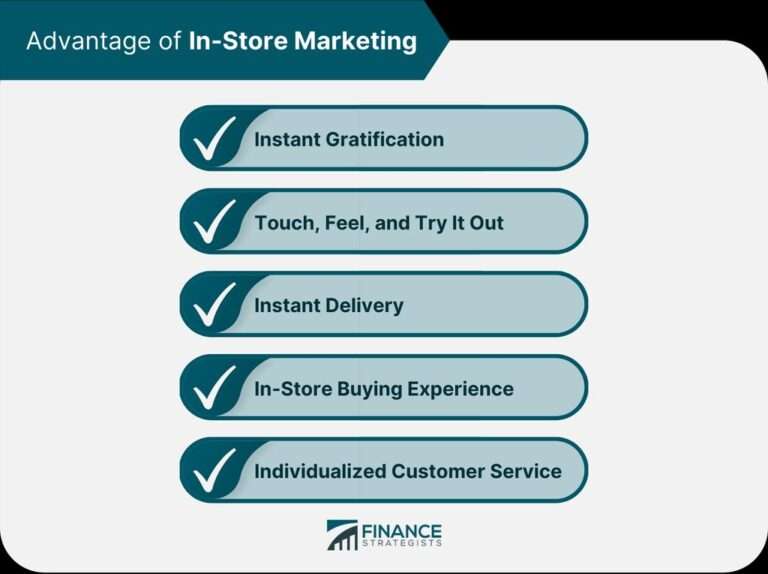 Advantage of In-Store Marketing

Instant Gratification

Touch, Feel, and Try It Out

Instant Delivery

In-Store Buying Experience

Individualized Customer Service

FINANCE STRATEGISTS